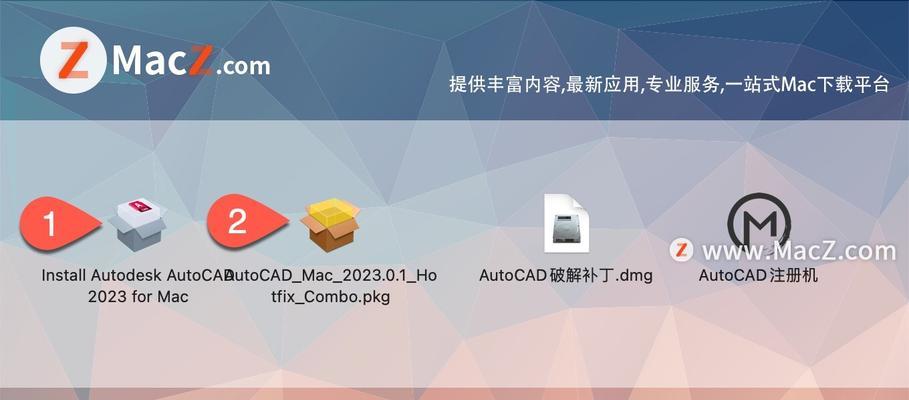 Z MacZ.com

提供丰富内容,最新应用,专业服务,一站式Mac下载平台

1

2

Install Autodesk AutoCAD 2023 for Mac

AutoCAD_Mac_2023.0.1_Hotfix_Combo.pkg

AutoCAD破解补丁.dmg

AutoCAD注册机

Z www.MacZ.com